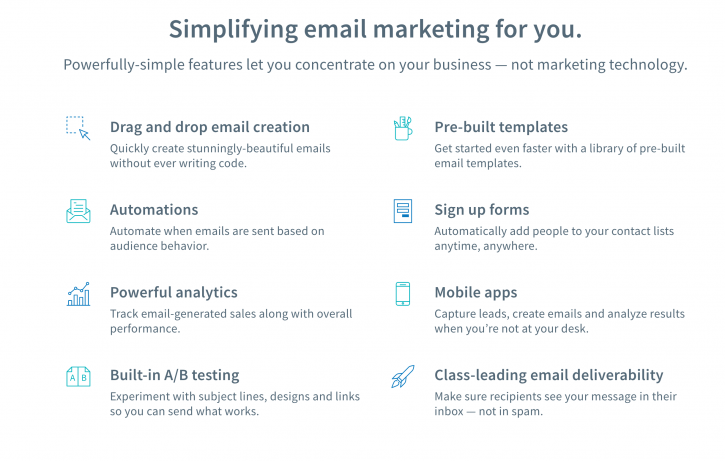 Simplifying email marketing for you.

Powerfully-simple features let you concentrate on your business — not marketing technology.

Drag and drop email creation
Quickly create stunningly-beautiful emails without ever writing code.

Automations
Automate when emails are sent based on audience behavior.

Powerful analytics
Track email-generated sales along with overall performance.

A B

Built-in A/B testing
Experiment with subject lines, designs and links so you can send what works.

Pre-built templates
Get started even faster with a library of pre-built email templates.

Sign up forms
Automatically add people to your contact lists anytime, anywhere.

Mobile apps
Capture leads, create emails and analyze results when you're not at your desk.

Class-leading email deliverability
Make sure recipients see your message in their inbox — not in spam.